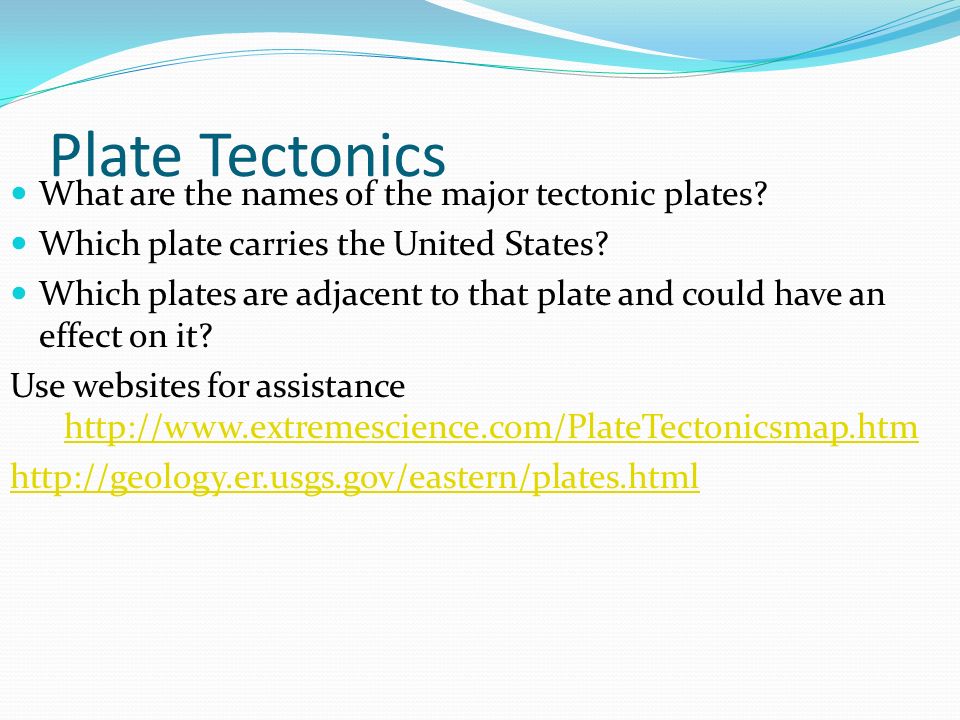 Plate Tectonics

- What are the names of the major tectonic plates?
- Which plate carries the United States?
- Which plates are adjacent to that plate and could have an effect on it?

Use websites for assistance http://www.extremescience.com/PlateTectonicsmap.htm

http://geology.er.usgs.gov/eastern/plates.html